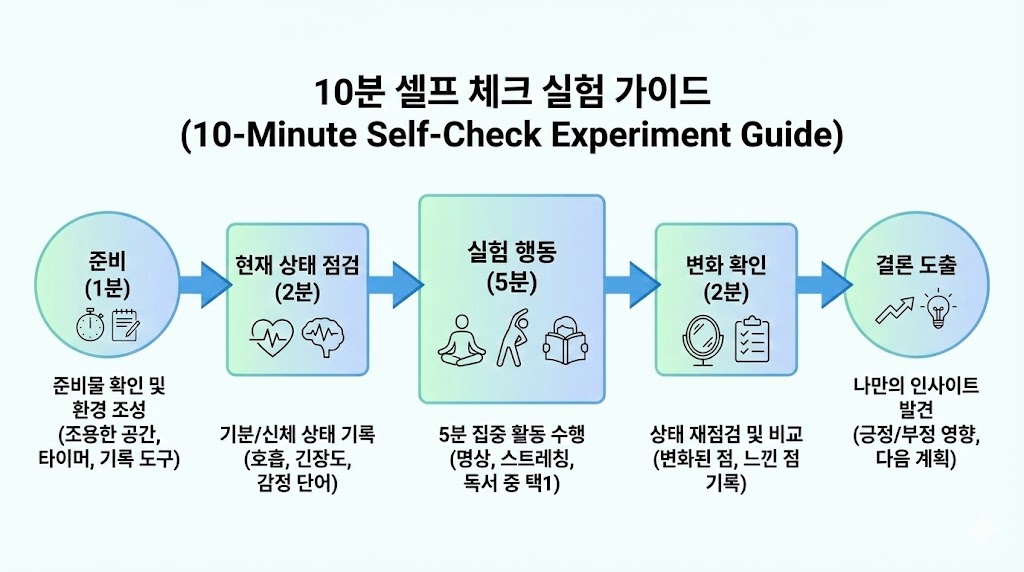 10분 셀프 체크 실험 가이드
(10-Minute Self-Check Experiment Guide)

준비
(1분)

준비물 확인 및 환경 조성 (조용한 공간, 타이머, 기록 도구)

현재 상태 점검
(2분)

기분/신체 상태 기록 (호흡, 긴장도, 감정 단어)

실험 행동
(5분)

5분 집중 활동 수행 (명상, 스트레칭, 독서 중 택1)

변화 확인
(2분)

상태 재점검 및 비교 (변화된 점, 느낀 점 기록)

결론 도출

나만의 인사이트 발견 (긍정/부정 영향, 다음 계획)